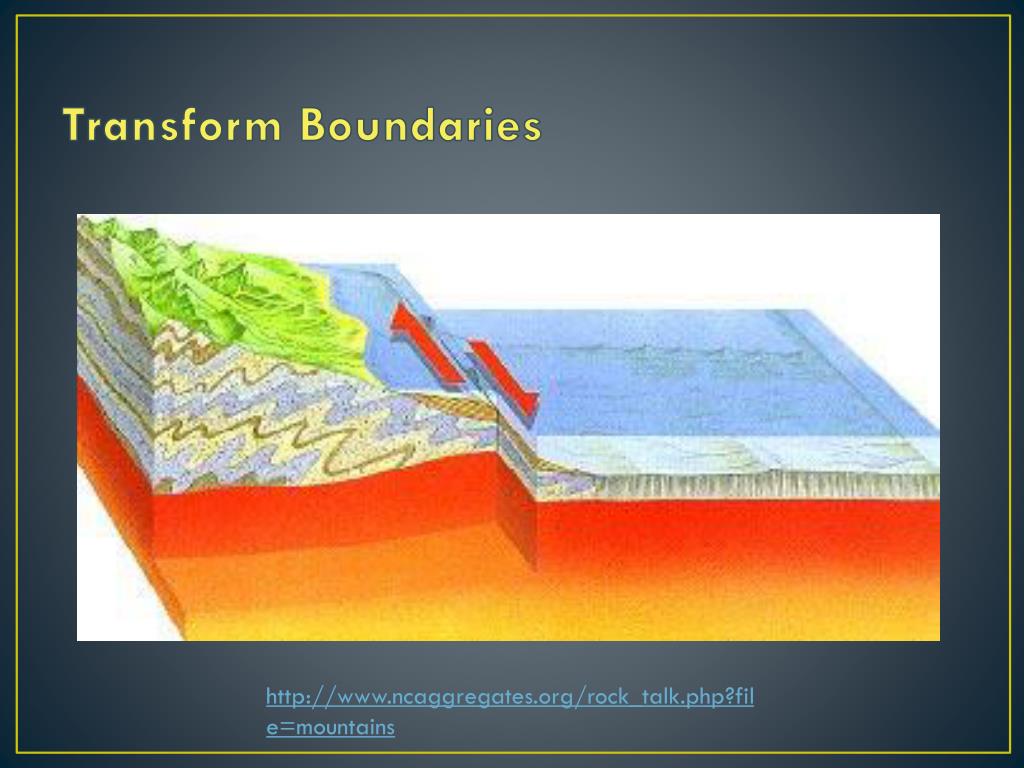 Transform Boundaries

http://www.ncaggregates.org/rock_talk.php?file=mountains